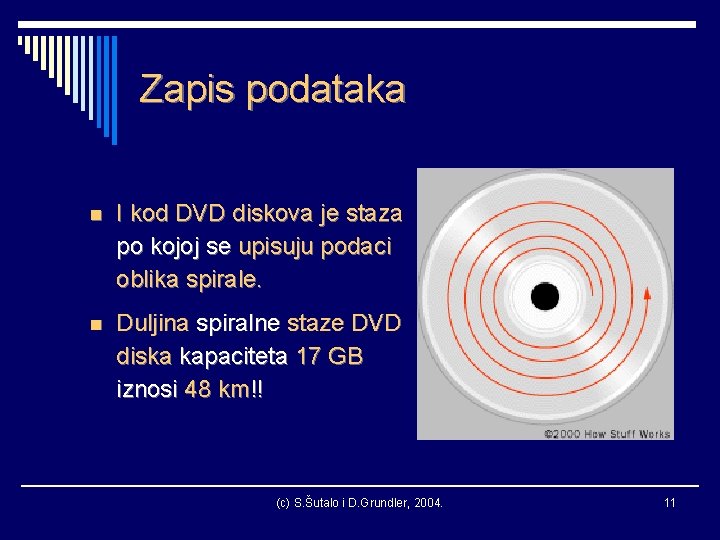 Zapis podataka

I kod DVD diskova je staza po kojoj se upisuju podaci oblika spirale.

Duljina spiralne staze DVD diska kapaciteta 17 GB iznosi 48 km!!

©2000 How Stuff Works

(c) S.Šutalo i D.Grundler, 2004.

11